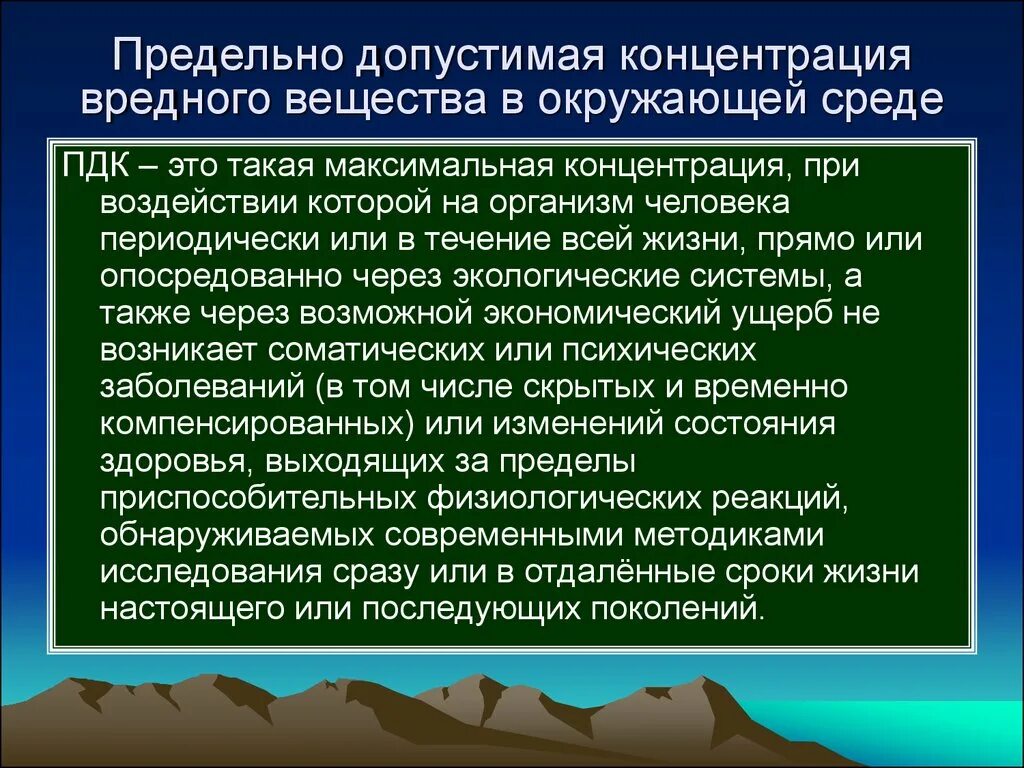 Предельно допустимая концентрация вредного вещества в окружающей среде

ПДК – это такая максимальная концентрация, при воздействии которой на организм человека периодически или в течение всей жизни, прямо или опосредованно через экологические системы, а также через возможной экономический ущерб не возникает соматических или психических заболеваний (в том числе скрытых и временно компенсированных) или изменений состояния здоровья, выходящих за пределы приспособительных физиологических реакций, обнаруживаемых современными методиками исследования сразу или в отдалённые сроки жизни настоящего или последующих поколений.